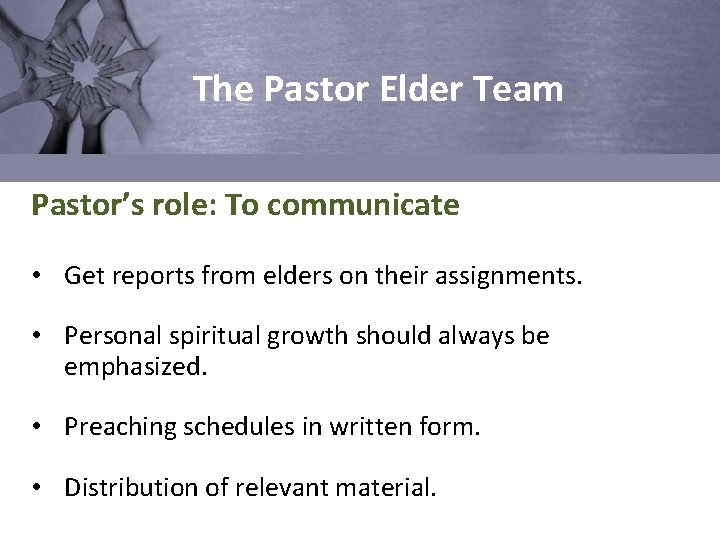 The Pastor Elder Team

Pastor's role: To communicate

• Get reports from elders on their assignments.

• Personal spiritual growth should always be emphasized.

• Preaching schedules in written form.

• Distribution of relevant material.